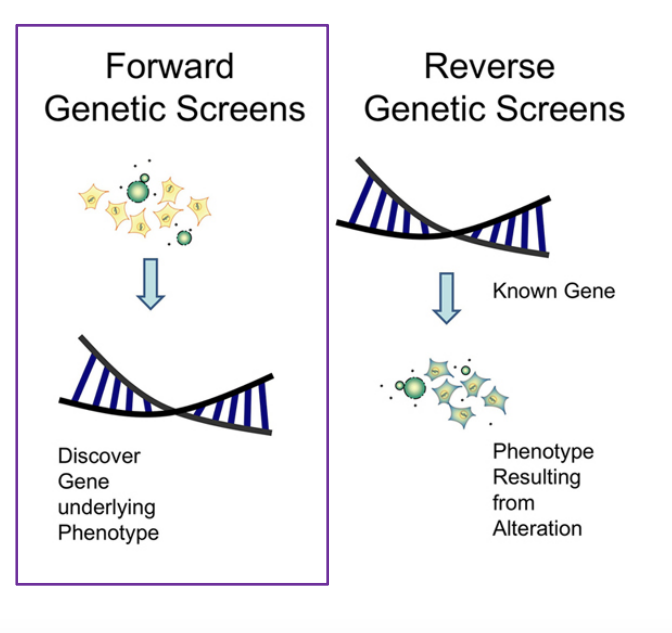 Forward Genetic Screens

Discover Gene underlying Phenotype

Reverse Genetic Screens

Known Gene

Phenotype Resulting from Alteration